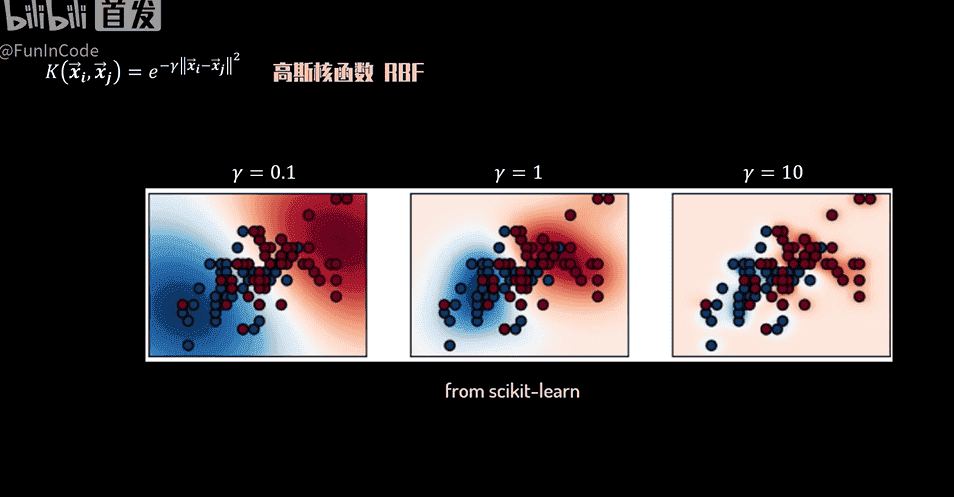 bilibili 首发
@FunInCode
$K(\vec{x}_i, \vec{x}_j) = e^{-\gamma\|\vec{x}_i - \vec{x}_j\|^2}$ 高斯核函数 RBF

$\gamma = 0.1$ $\gamma = 1$ $\gamma = 10$

from scikit-learn